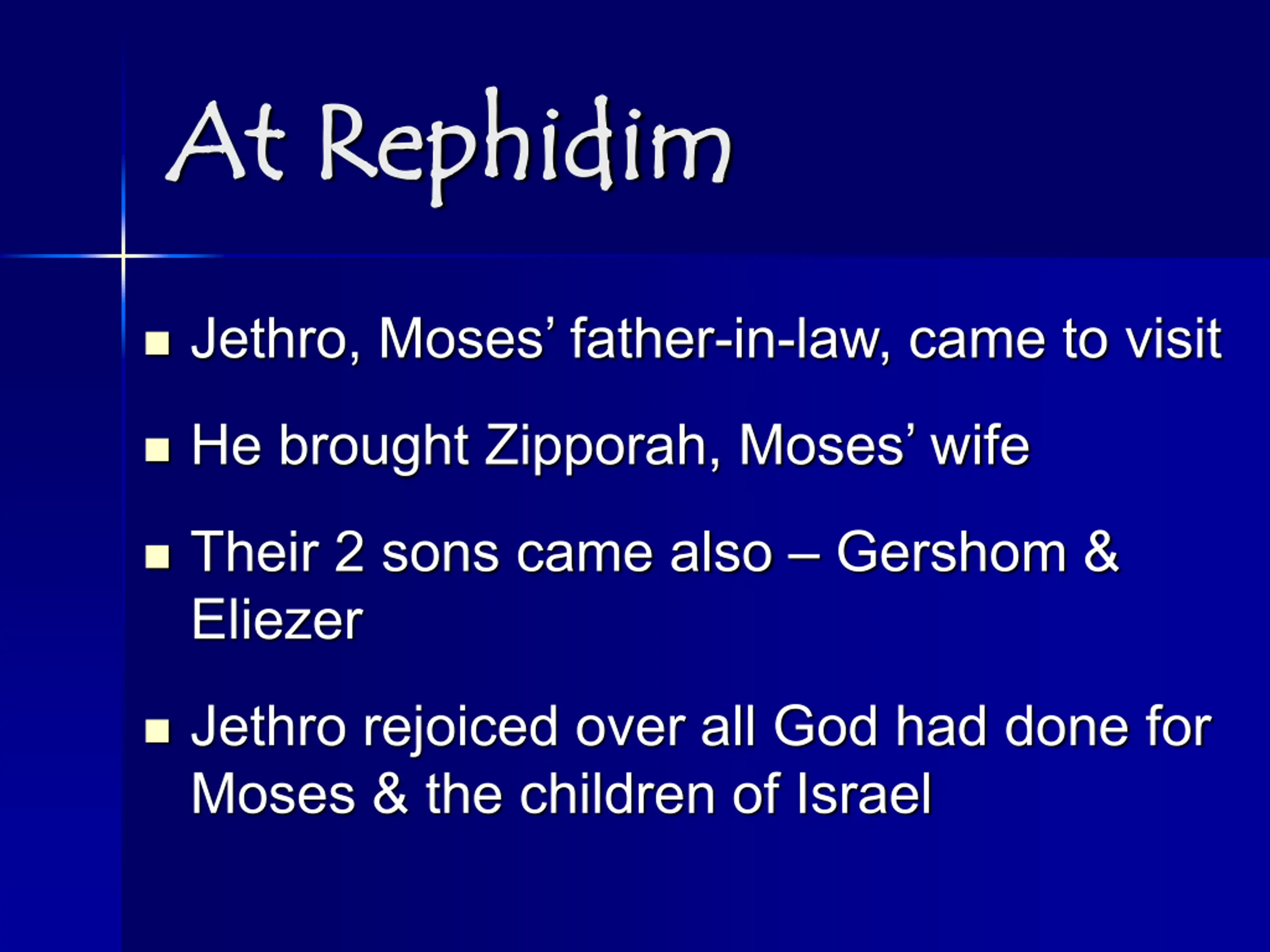 At Rephidim

• Jethro, Moses' father-in-law, came to visit

• He brought Zipporah, Moses' wife

• Their 2 sons came also – Gershom & Eliezer

• Jethro rejoiced over all God had done for Moses & the children of Israel